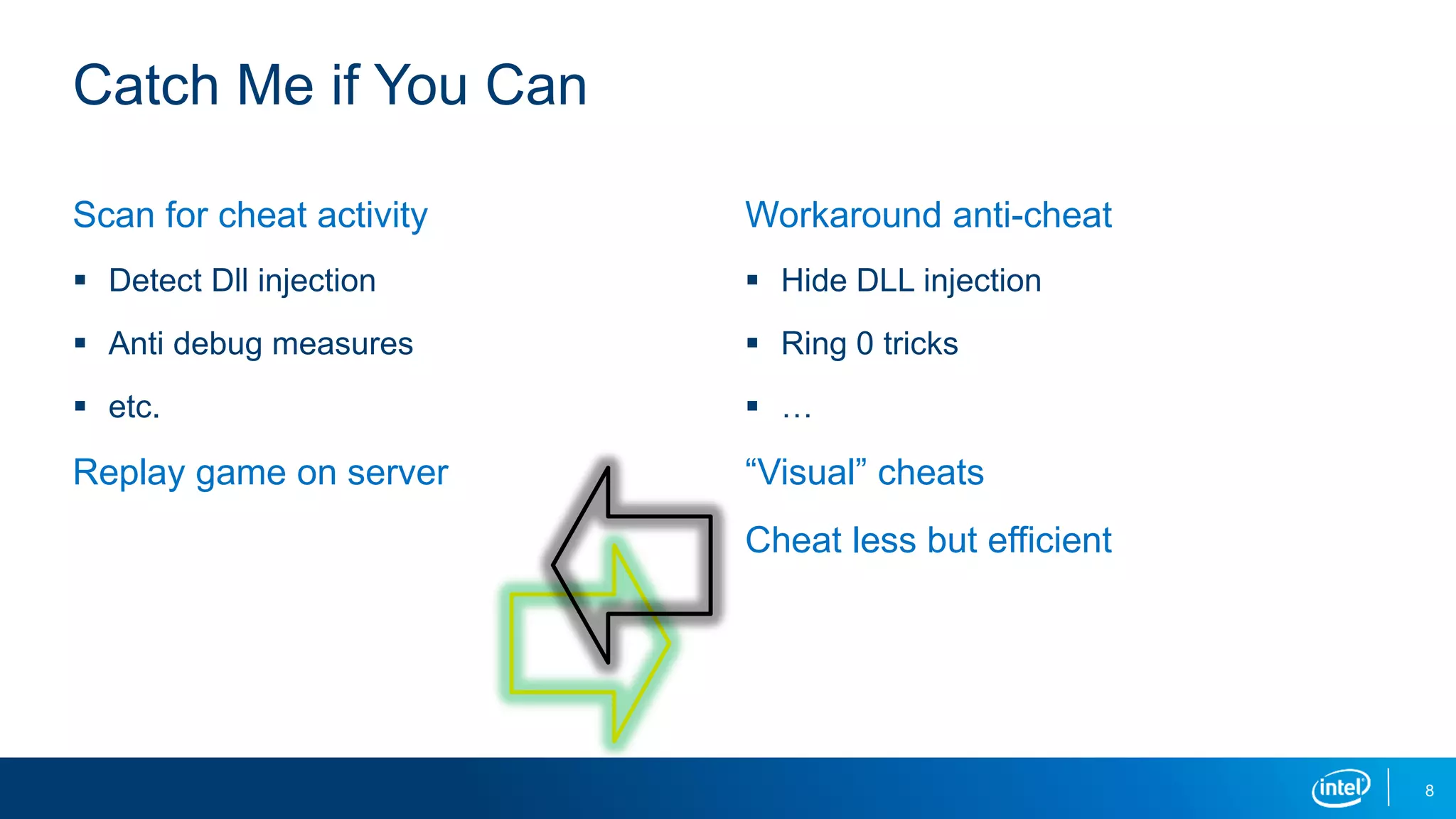 Catch Me if You Can

Scan for cheat activity

▪ Detect Dll injection
▪ Anti debug measures
▪ etc.

Replay game on server

Workaround anti-cheat

▪ Hide DLL injection
▪ Ring 0 tricks
▪ …

“Visual” cheats

Cheat less but efficient

intel

8